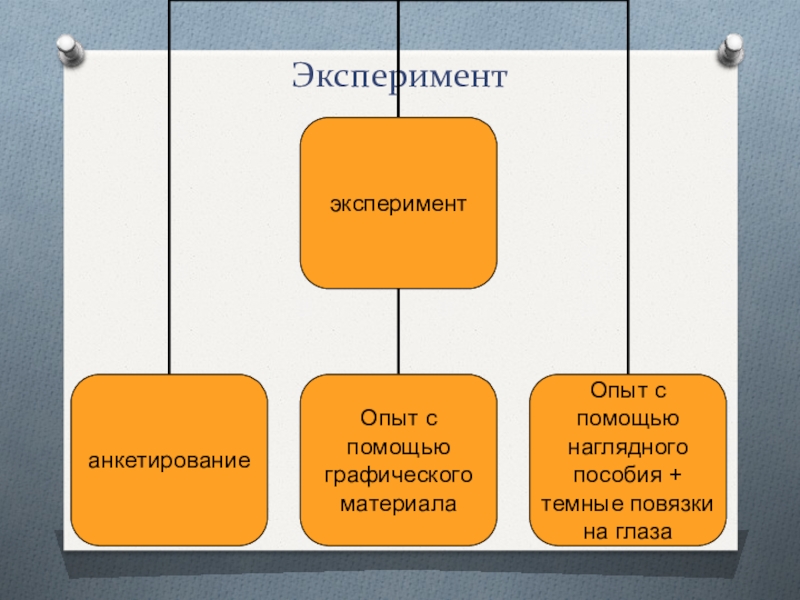 Эксперимент

эксперимент

анкетирование

Опыт с помощью графического материала

Опыт с помощью наглядного пособия + темные повязки на глаза